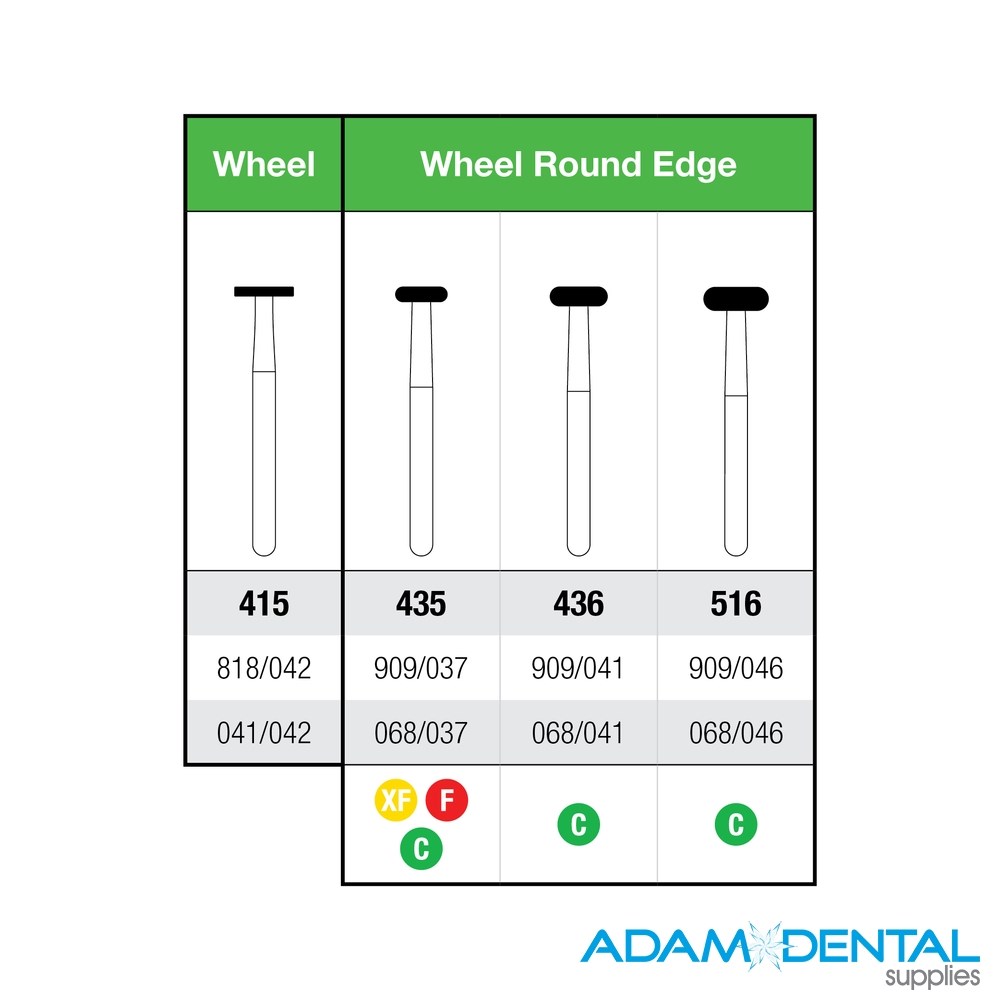 | Wheel | Wheel Round Edge | | |
|---|---|---|---|
| 415 | 435 | 436 | 516 |
| 818/042 | 909/037 | 909/041 | 909/046 |
| 041/042 | 068/037 | 068/041 | 068/046 |
| | XF F C | C | C |

ADAM DENTAL supplies